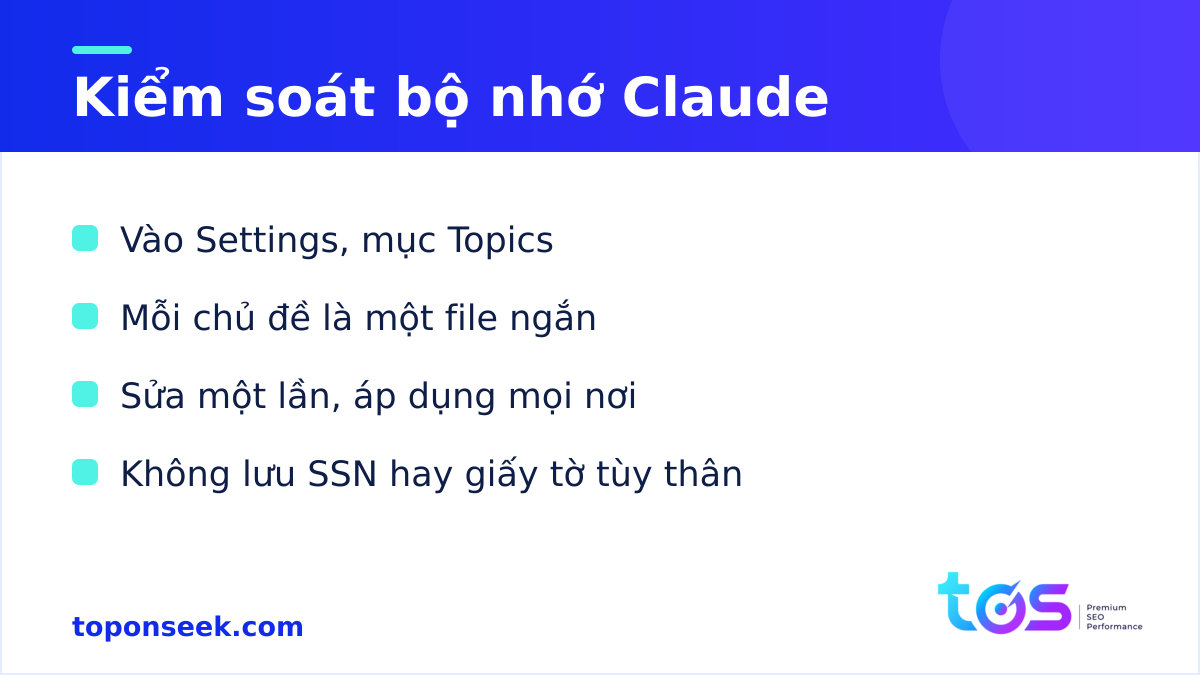 Kiểm soát bộ nhớ Claude

Vào Settings, mục Topics

Mỗi chủ đề là một file ngắn

Sửa một lần, áp dụng mọi nơi

Không lưu SSN hay giấy tờ tùy thân

toponseek.com

tos Premium SEO Performance